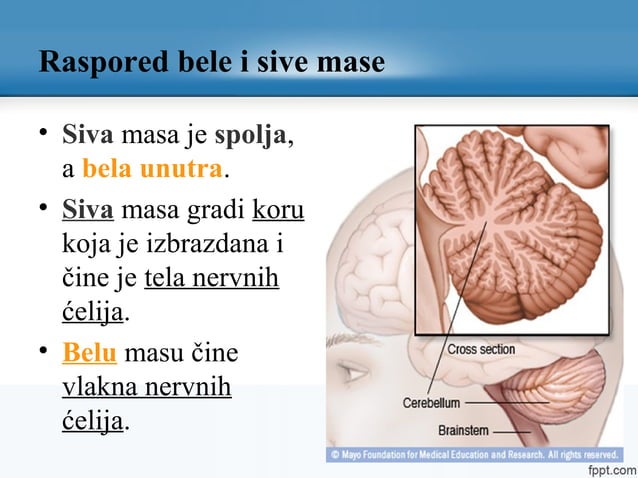 Raspored bele i sive mase

• Siva masa je spolja, a bela unutra.

• Siva masa gradi koru koja je izbrazdana i čine je tela nervnih ćelija.

• Belu masu čine vlakna nervnih ćelija.

Cross section
Cerebellum
Brainstem
© Mayo Foundation for Medical Education and Research. All rights reserved.

fppt.com